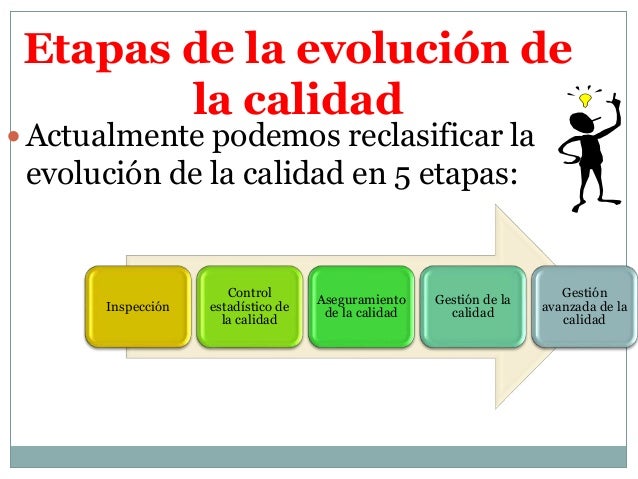 Etapas de la evolución de la calidad

Actualmente podemos reclasificar la evolución de la calidad en 5 etapas:

Inspección

Control estadístico de la calidad

Aseguramiento de la calidad

Gestión de la calidad

Gestión avanzada de la calidad